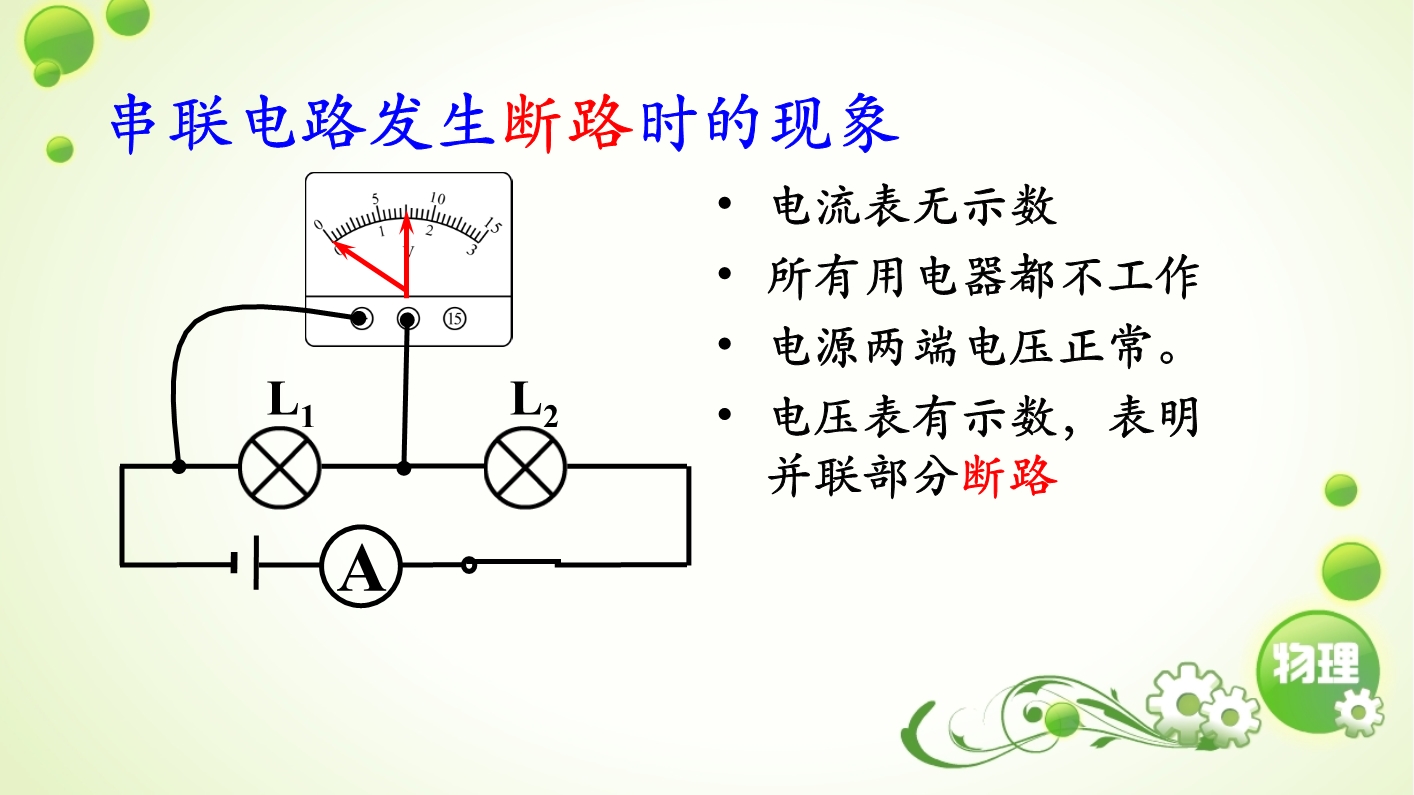 串联电路发生断路时的现象

0 5 10 15
0 1 2 3
V
15

$L_1$
$L_2$
A

• 电流表无示数
• 所有用电器都不工作
• 电源两端电压正常。
• 电压表有示数，表明并联部分断路

物理